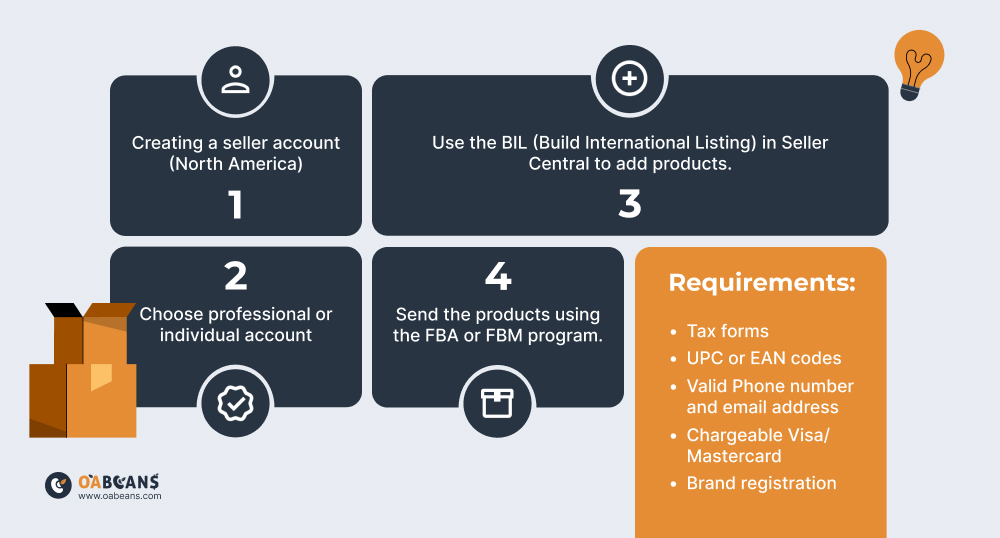 Creating a seller account (North America)

1

Use the BIL (Build International Listing) in Seller Central to add products.

3

2

Choose professional or individual account

4

Send the products using the FBA or FBM program.

Requirements:

- Tax forms
- UPC or EAN codes
- Valid Phone number and email address
- Chargeable Visa/ Mastercard
- Brand registration

OABEANS
www.oabeans.com